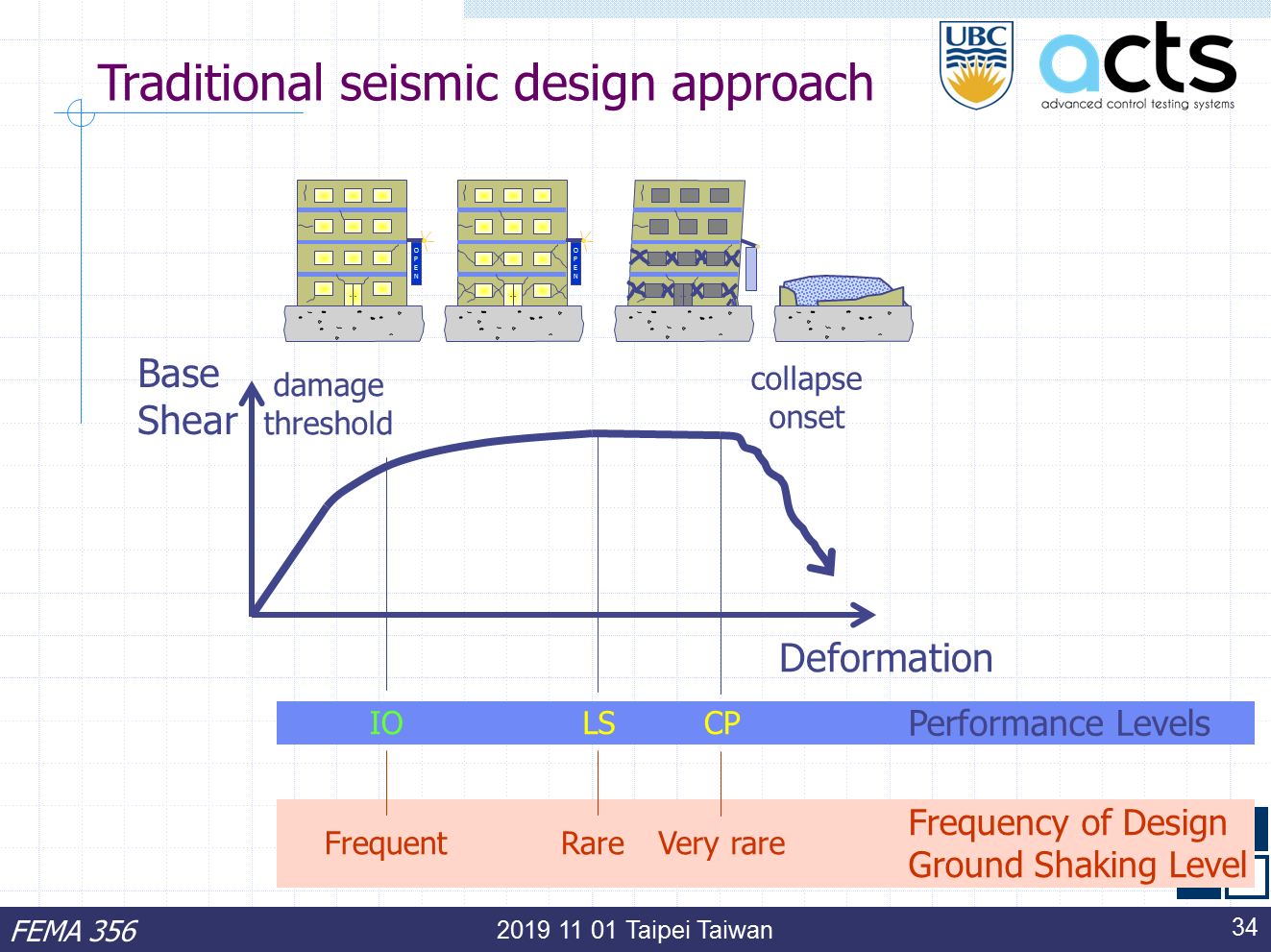 Traditional seismic design approach

UBC

acts
advanced control testing systems

OPEN

OPEN

Base Shear

damage threshold

collapse onset

Deformation

IO LS CP Performance Levels

Frequent Rare Very rare

Frequency of Design Ground Shaking Level

FEMA 356

2019 11 01 Taipei Taiwan

34